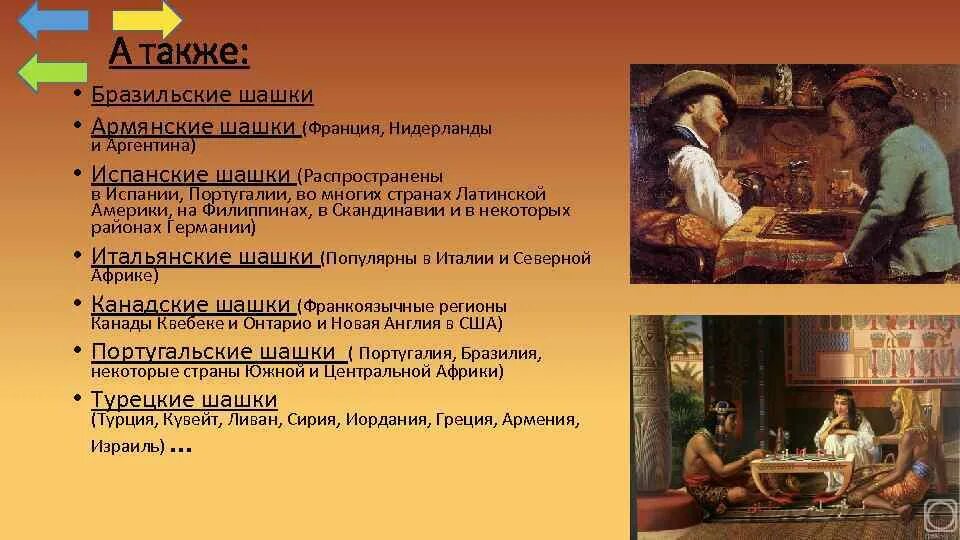 А также:

• Бразильские шашки
• Армянские шашки (Франция, Нидерланды и Аргентина)
• Испанские шашки (Распространены в Испании, Португалии, во многих странах Латинской Америки, на Филиппинах, в Скандинавии и в некоторых районах Германии)
• Итальянские шашки (Популярны в Италии и Северной Африке)
• Канадские шашки (Франкоязычные регионы Канады Квебеке и Онтарио и Новая Англия в США)
• Португальские шашки ( Португалия, Бразилия, некоторые страны Южной и Центральной Африки)
• Турецкие шашки (Турция, Кувейт, Ливан, Сирия, Иордания, Греция, Армения, Израиль) …